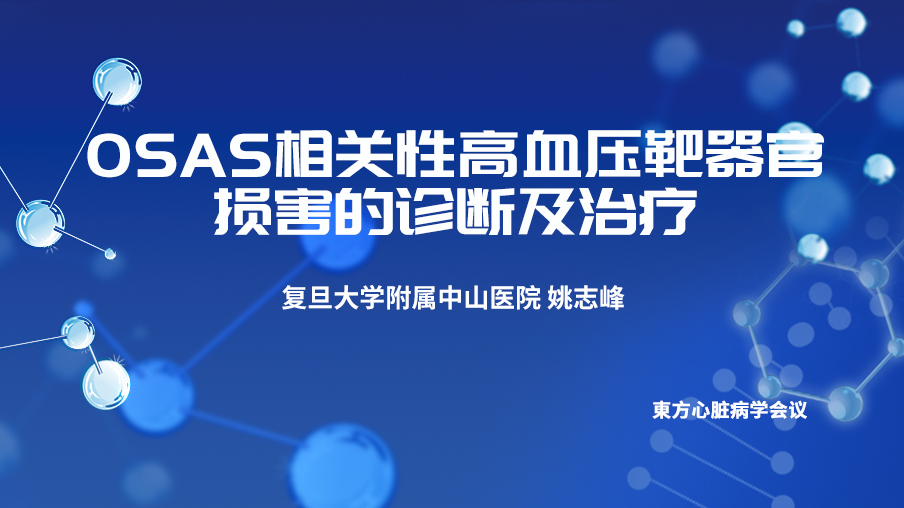 OSAS相关性高血压靶器官损害的诊断及治疗

复旦大学附属中山医院 姚志峰

東方心脏病学会议